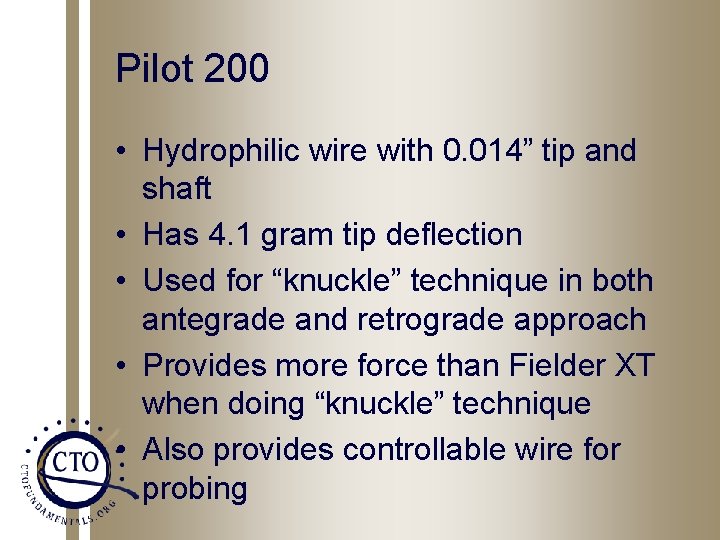 Pilot 200

• Hydrophilic wire with 0.014” tip and shaft
• Has 4.1 gram tip deflection
• Used for “knuckle” technique in both antegrade and retrograde approach
• Provides more force than Fielder XT when doing “knuckle” technique
• Also provides controllable wire for probing

CTO
CTOFUNDAMENTALS.ORG